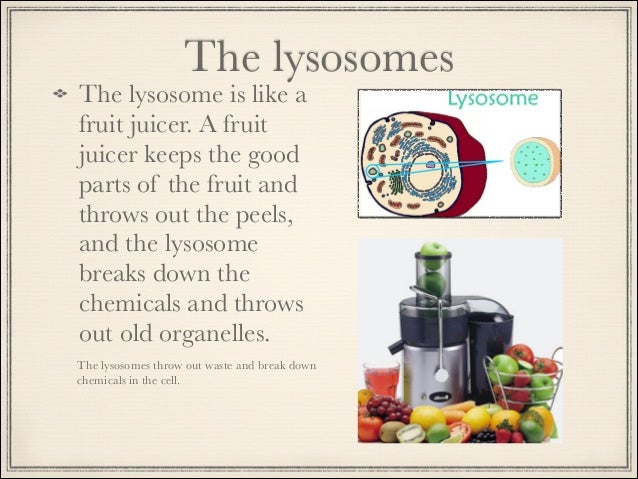 The lysosomes

❖ The lysosome is like a fruit juicer. A fruit juicer keeps the good parts of the fruit and throws out the peels, and the lysosome breaks down the chemicals and throws out old organelles.

The lysosomes throw out waste and break down chemicals in the cell.

Lysosome